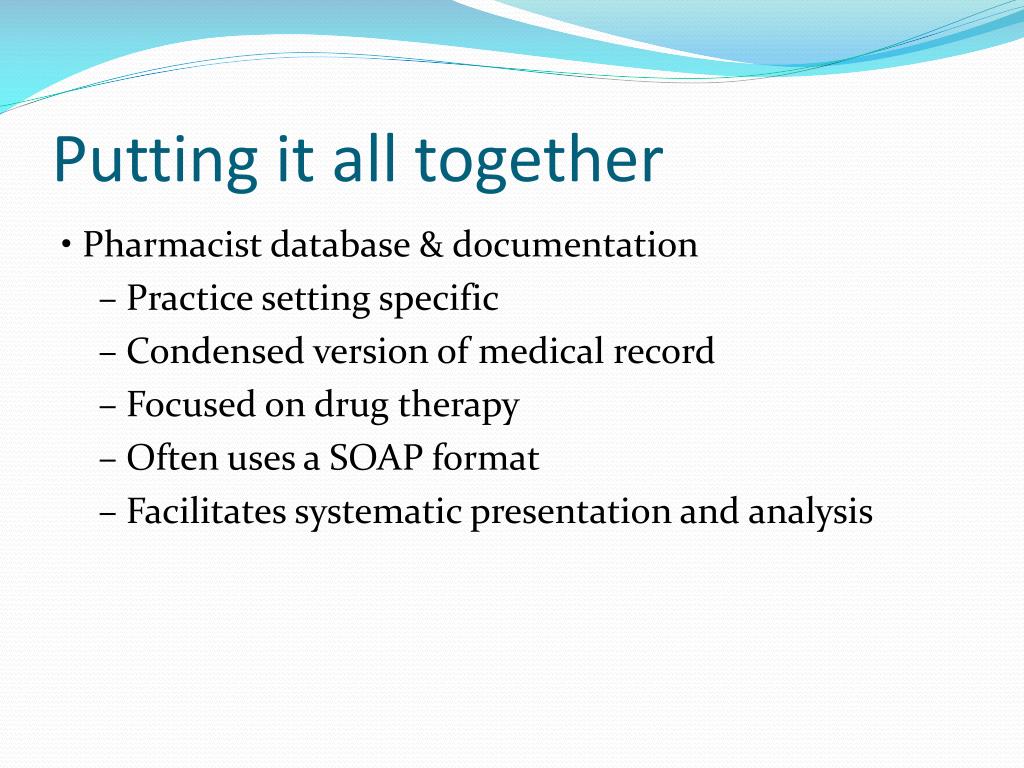 Putting it all together

• Pharmacist database & documentation
– Practice setting specific
– Condensed version of medical record
– Focused on drug therapy
– Often uses a SOAP format
– Facilitates systematic presentation and analysis